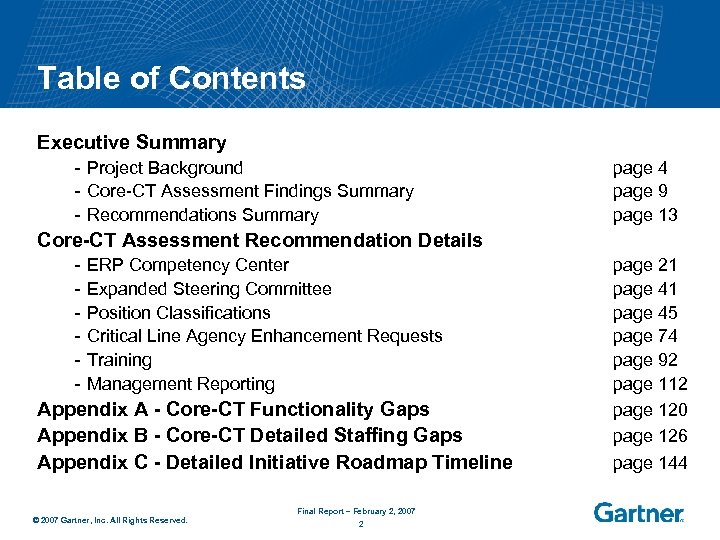 Table of Contents

Executive Summary
- Project Background page 4
- Core-CT Assessment Findings Summary page 9
- Recommendations Summary page 13

Core-CT Assessment Recommendation Details
- ERP Competency Center page 21
- Expanded Steering Committee page 41
- Position Classifications page 45
- Critical Line Agency Enhancement Requests page 74
- Training page 92
- Management Reporting page 112

Appendix A - Core-CT Functionality Gaps page 120
Appendix B - Core-CT Detailed Staffing Gaps page 126
Appendix C - Detailed Initiative Roadmap Timeline page 144

© 2007 Gartner, Inc. All Rights Reserved.

Final Report – February 2, 2007
2

Gartner